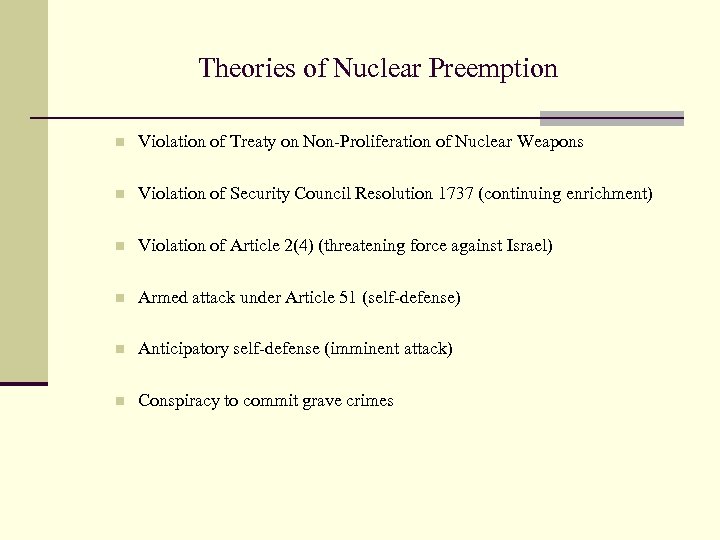 Theories of Nuclear Preemption

- Violation of Treaty on Non-Proliferation of Nuclear Weapons
- Violation of Security Council Resolution 1737 (continuing enrichment)
- Violation of Article 2(4) (threatening force against Israel)
- Armed attack under Article 51 (self-defense)
- Anticipatory self-defense (imminent attack)
- Conspiracy to commit grave crimes